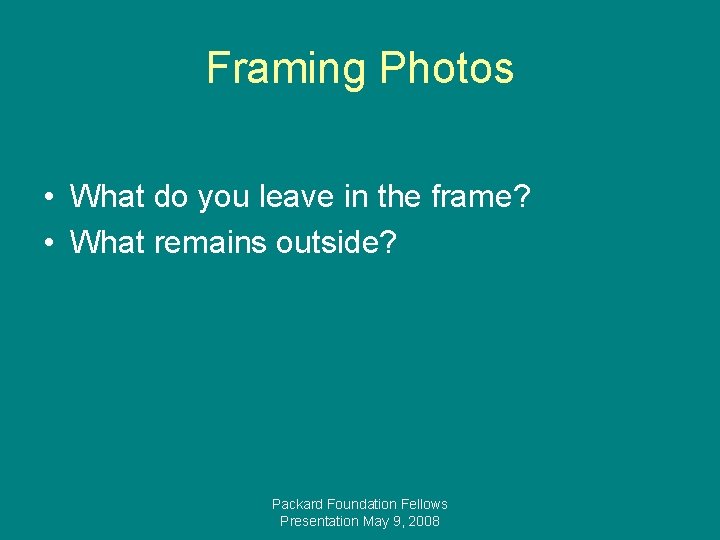 Framing Photos

• What do you leave in the frame?
• What remains outside?

Packard Foundation Fellows
Presentation May 9, 2008